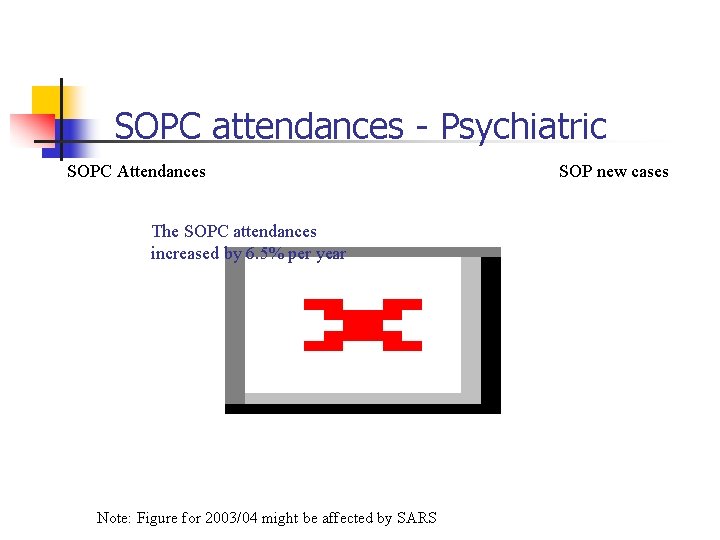 SOPC attendances - Psychiatric

SOPC Attendances

SOP new cases

The SOPC attendances increased by 6.5% per year

Note: Figure for 2003/04 might be affected by SARS